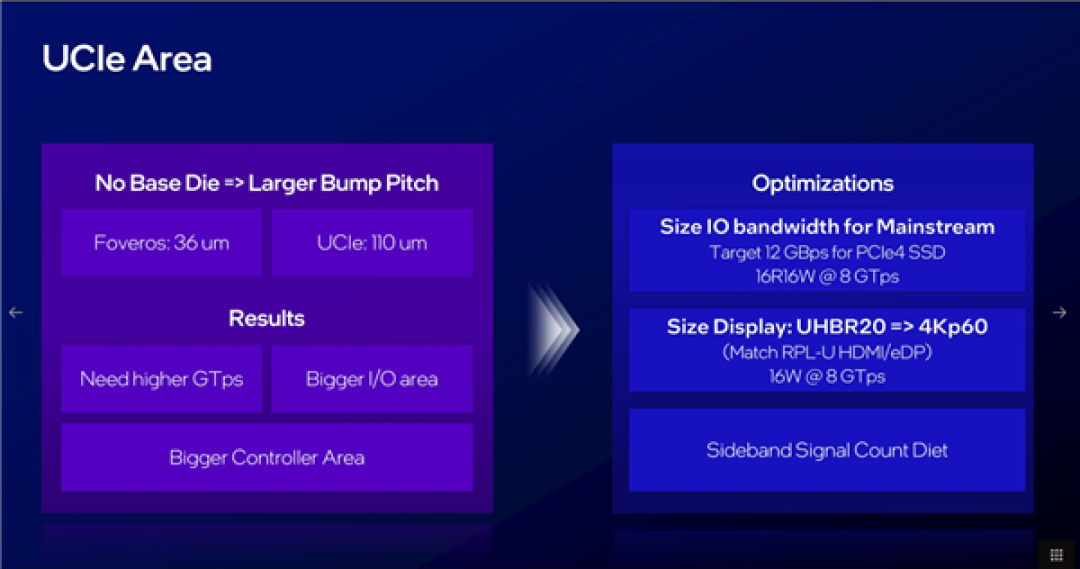 UCIe Area

No Base Die => Larger Bump Pitch

Foveros: 36 um

UCIe: 110 um

Results

Need higher GTps

Bigger I/O area

Bigger Controller Area

Optimizations

Size IO bandwidth for Mainstream
Target 12 GBps for PCIe4 SSD
16R16W @ 8 GTps

Size Display: UHBR20 => 4Kp60
(Match RPL-U HDMI/eDP)
16W @ 8 GTps

Sideband Signal Count Diet